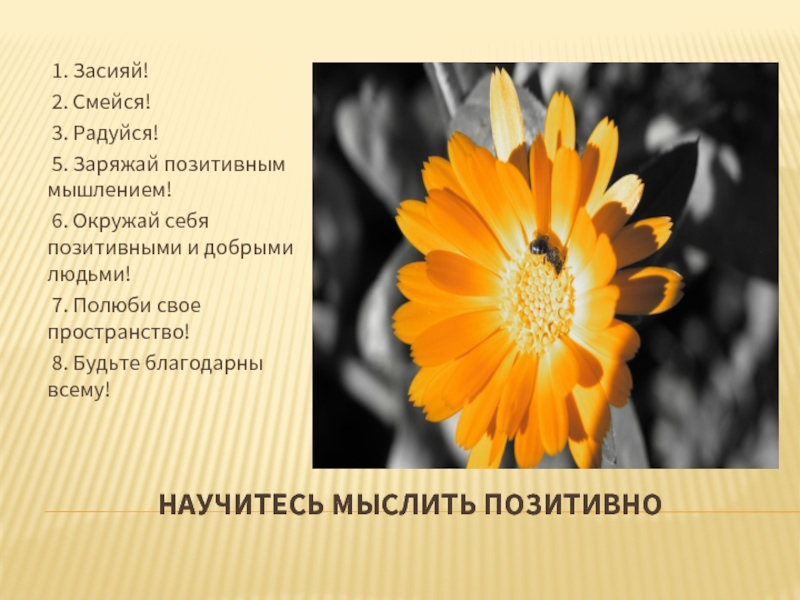 1. Засияй!

2. Смейся!

3. Радуйся!

5. Заряжай позитивным мышлением!

6. Окружай себя позитивными и добрыми людьми!

7. Полюби свое пространство!

8. Будьте благодарны всему!

НАУЧИТЕСЬ МЫСЛИТЬ ПОЗИТИВНО